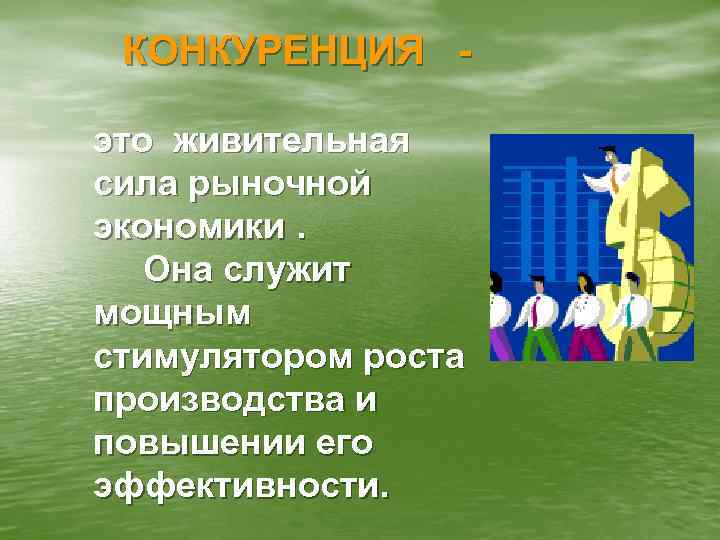 КОНКУРЕНЦИЯ -

это живительная сила рыночной экономики .

Она служит мощным стимулятором роста производства и повышении его эффективности.